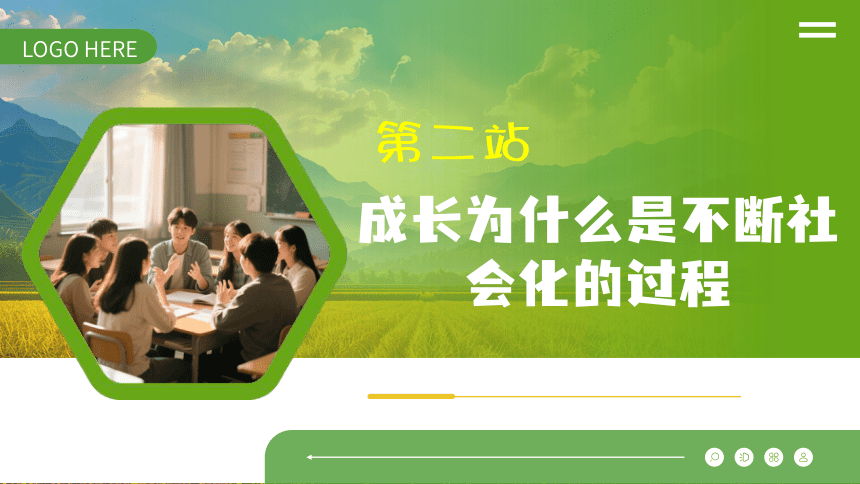 LOGO HERE

第二站

成长为什么是不断社会化的过程